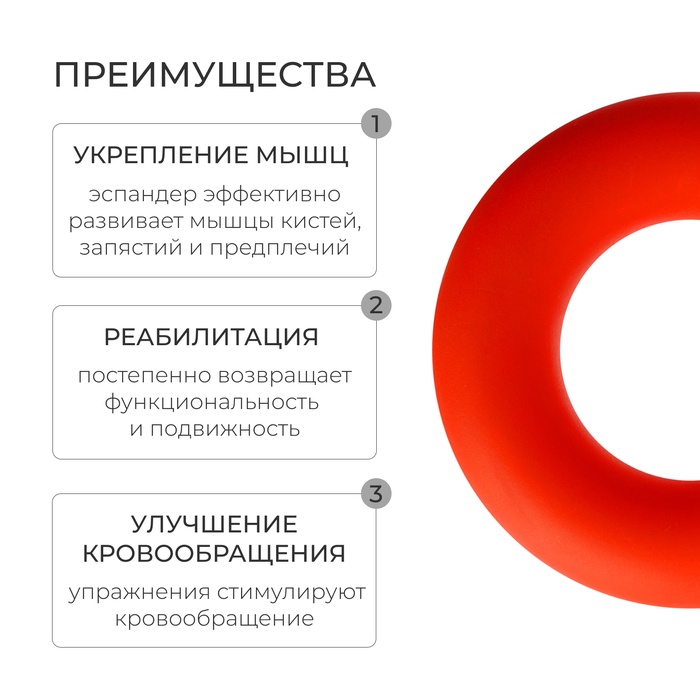 ПРЕИМУЩЕСТВА

1

УКРЕПЛЕНИЕ МЫШЦ

эспандер эффективно развивает мышцы кистей, запястий и предплечий

2

РЕАБИЛИТАЦИЯ

постепенно возвращает функциональность и подвижность

3

УЛУЧШЕНИЕ КРОВООБРАЩЕНИЯ

упражнения стимулируют кровообращение